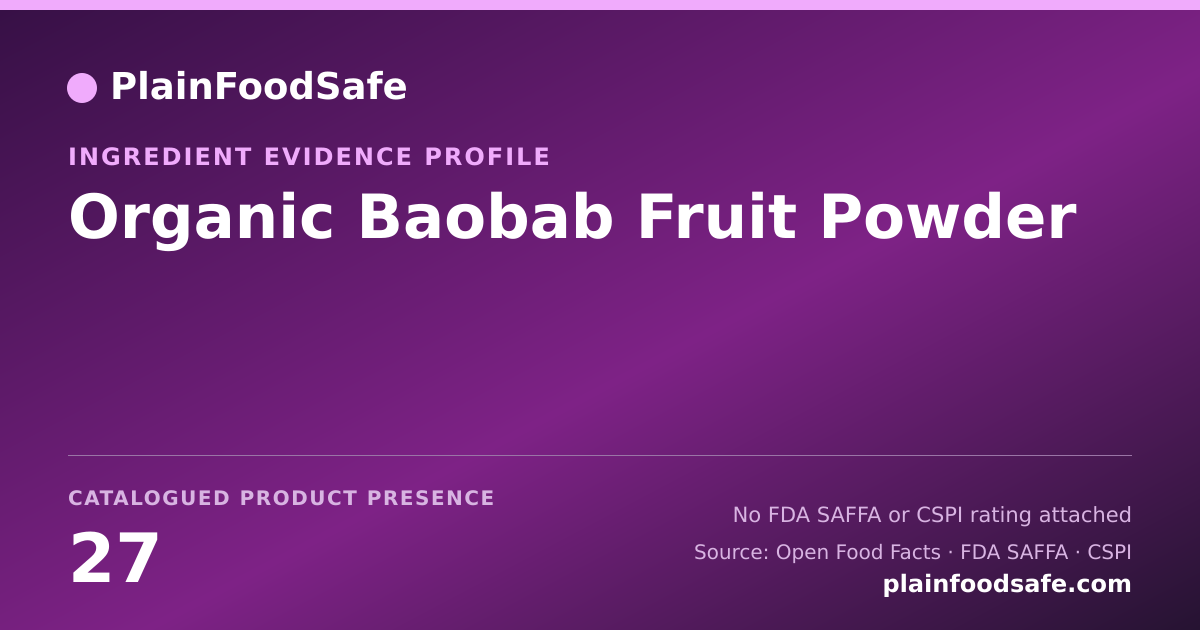 PlainFoodSafe

INGREDIENT EVIDENCE PROFILE

Organic Baobab Fruit Powder

CATALOGUED PRODUCT PRESENCE

27

No FDA SAFFA or CSPI rating attached

Source: Open Food Facts · FDA SAFFA · CSPI

plainfoodsafe.com